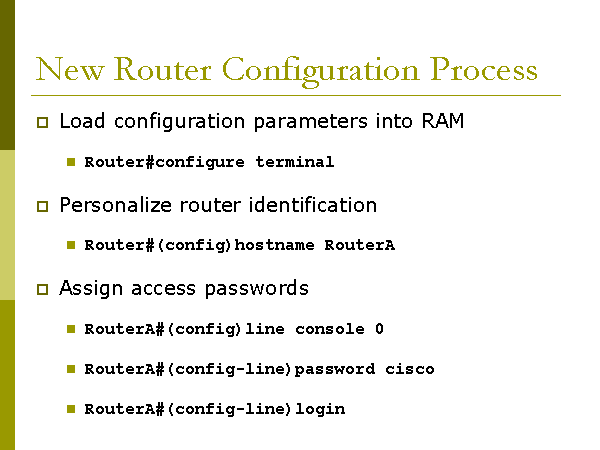 New Router Configuration Process

Load configuration parameters into RAM

Router#configure terminal

Personalize router identification

Router#(config)hostname RouterA

Assign access passwords

RouterA#(config)line console 0

RouterA#(config-line)password cisco

RouterA#(config-line)login